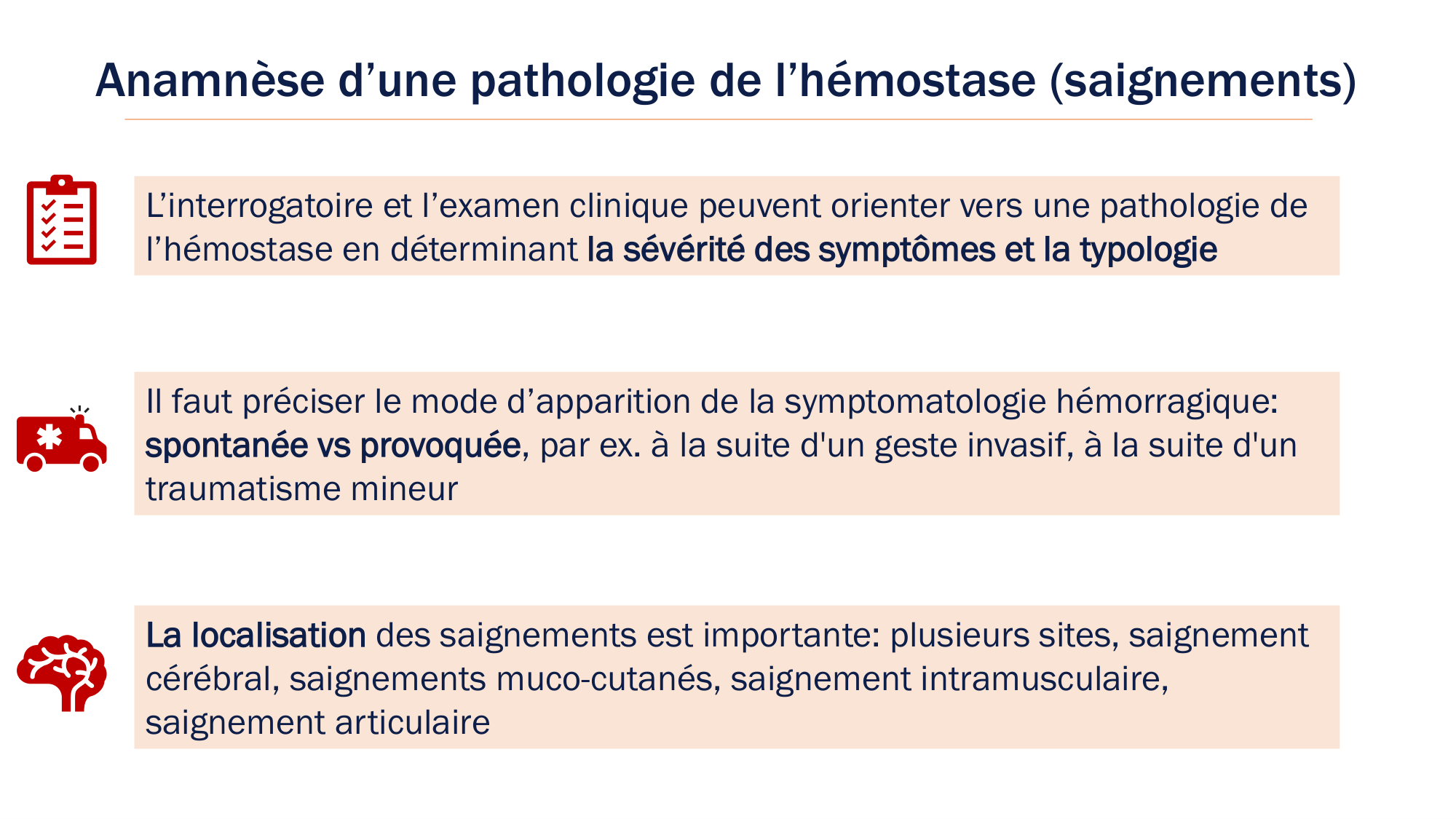 Anamnèse d’une pathologie de l’hémostase (saignements)

L’interrogatoire et l’examen clinique peuvent orienter vers une pathologie de l’hémostase en déterminant la sévérité des symptômes et la typologie

Il faut préciser le mode d’apparition de la symptomatologie hémorragique: spontanée vs provoquée, par ex. à la suite d'un geste invasif, à la suite d'un traumatisme mineur

La localisation des saignements est importante: plusieurs sites, saignement cérébral, saignements muco-cutanés, saignement intramusculaire, saignement articulaire